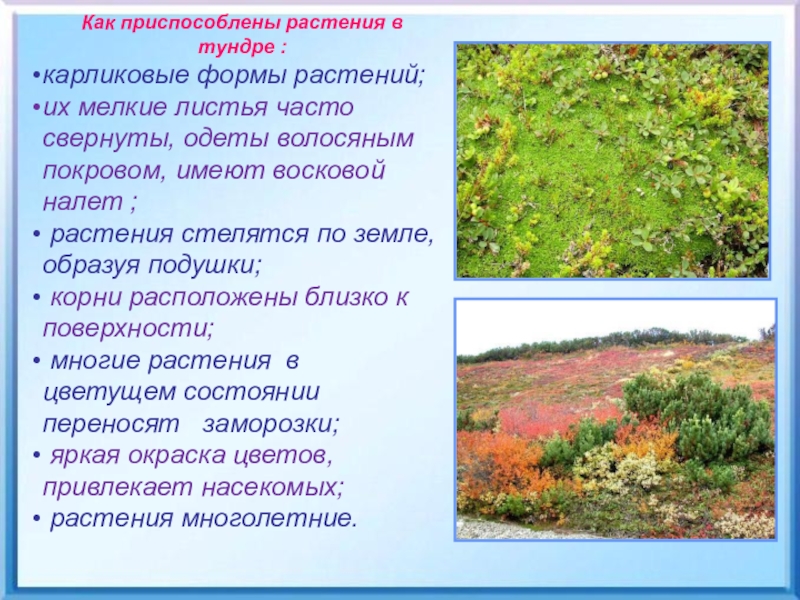 Как приспособлены растения в тундре :

•карликовые формы растений;

•их мелкие листья часто свернуты, одеты волосяным покровом, имеют восковой налет ;

• растения стелятся по земле, образуя подушки;

• корни расположены близко к поверхности;

• многие растения в цветущем состоянии переносят заморозки;

• яркая окраска цветов, привлекает насекомых;

• растения многолетние.